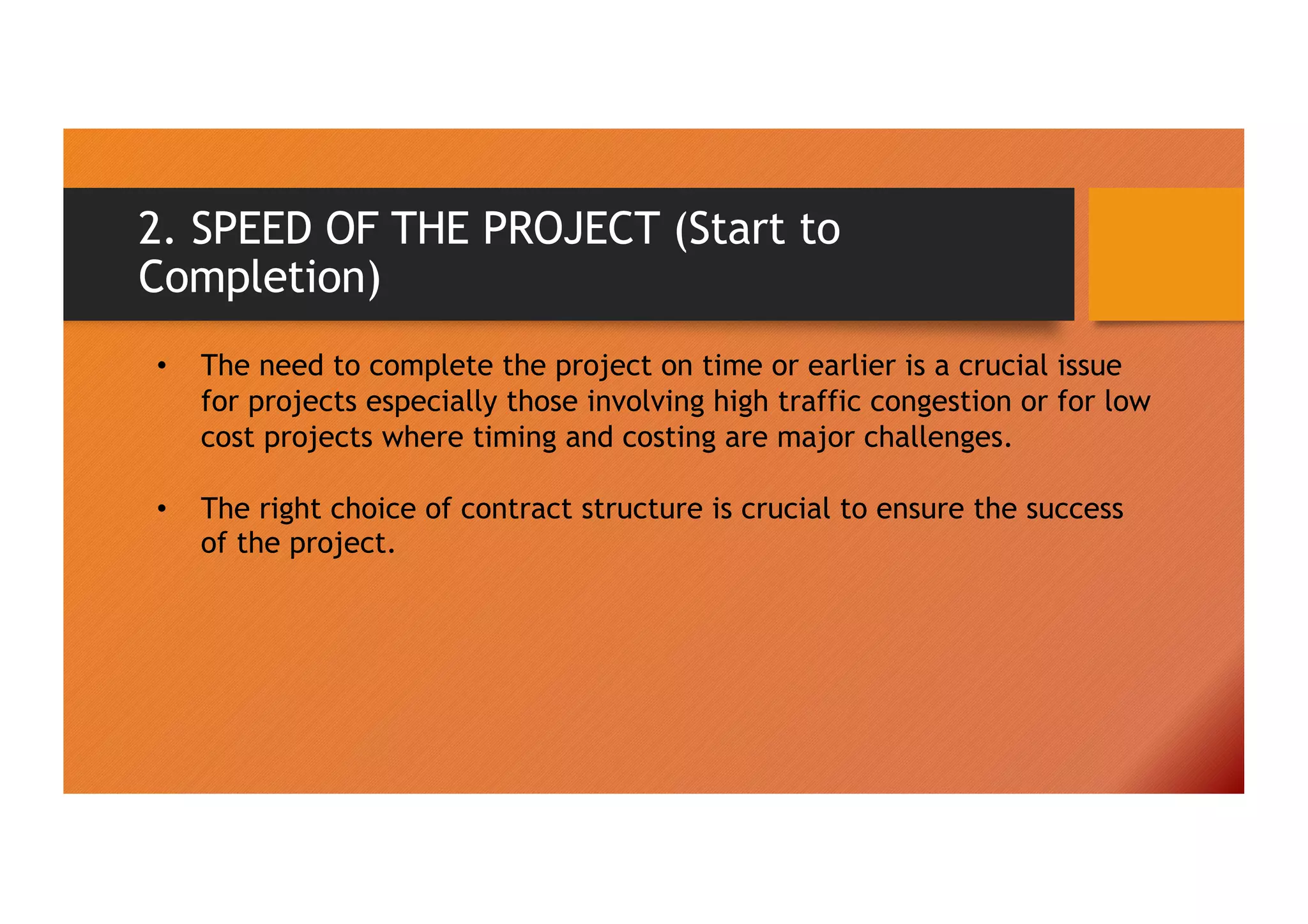 2. SPEED OF THE PROJECT (Start to Completion)

• The need to complete the project on time or earlier is a crucial issue for projects especially those involving high traffic congestion or for low cost projects where timing and costing are major challenges.

• The right choice of contract structure is crucial to ensure the success of the project.